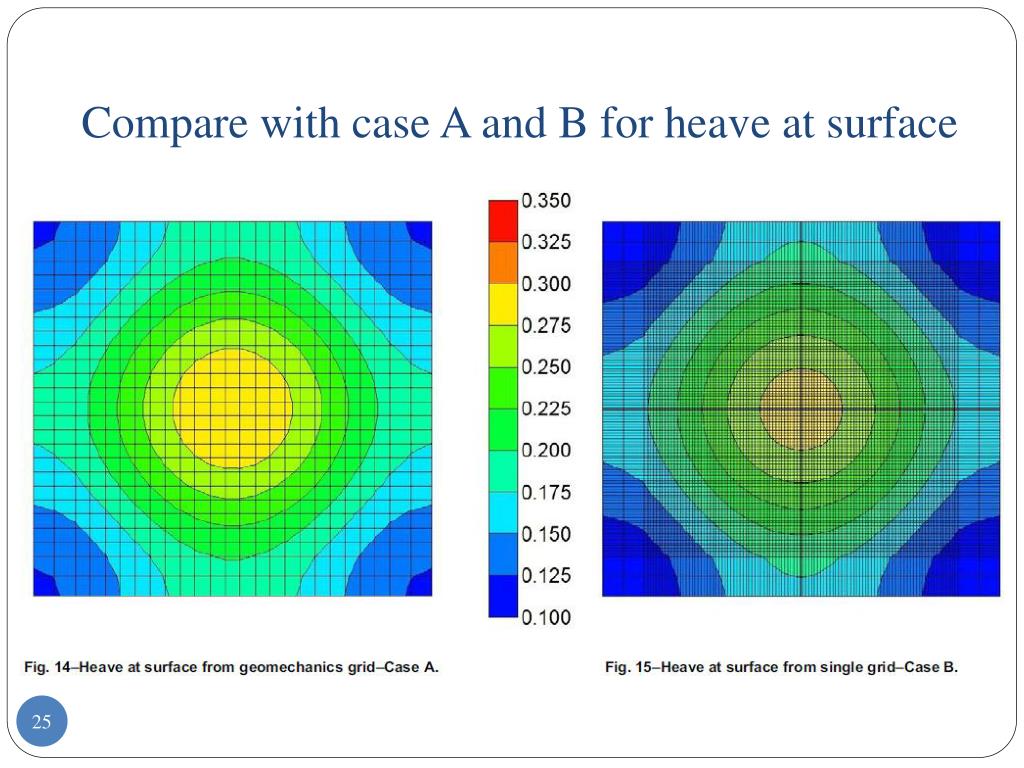 Compare with case A and B for heave at surface

0.350
0.325
0.300
0.275
0.250
0.225
0.200
0.175
0.150
0.125
0.100

Fig. 14–Heave at surface from geomechanics grid–Case A.

Fig. 15–Heave at surface from single grid–Case B.

25